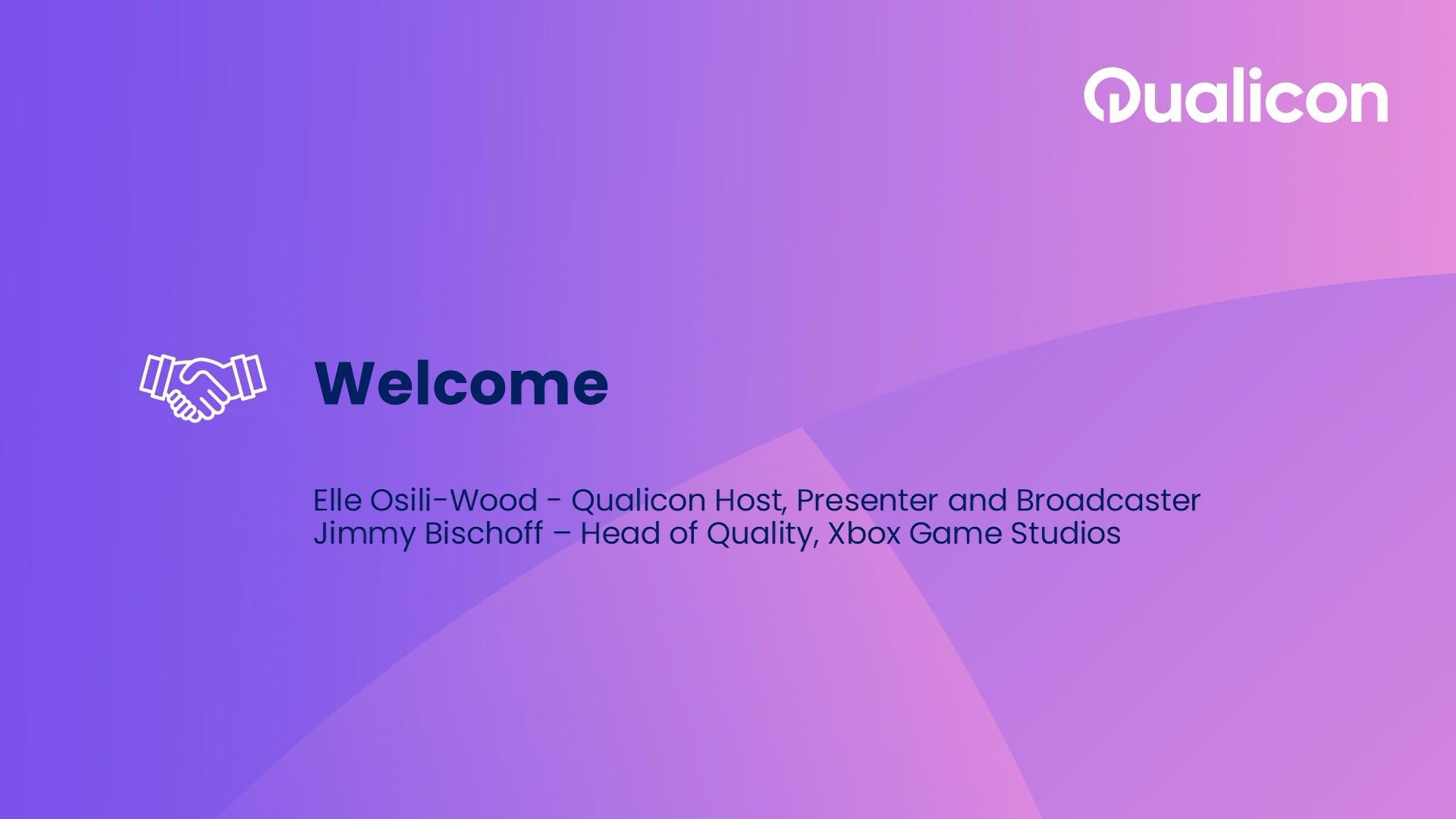 Qualicon

Welcome

Elle Osili-Wood - Qualicon Host, Presenter and Broadcaster
Jimmy Bischoff – Head of Quality, Xbox Game Studios